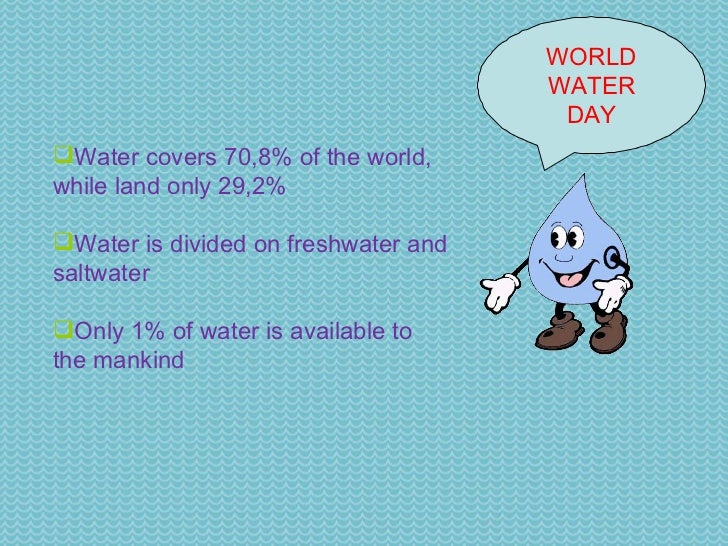 WORLD WATER DAY

❑Water covers 70,8% of the world, while land only 29,2%

❑Water is divided on freshwater and saltwater

❑Only 1% of water is available to the mankind